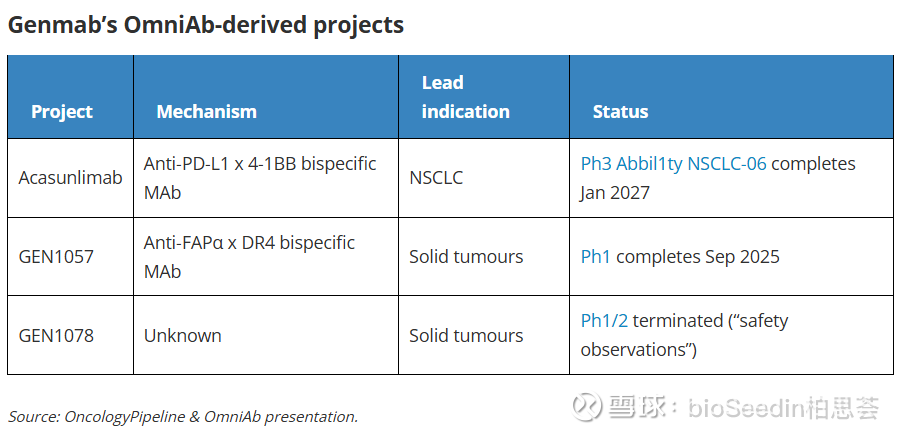 Genmab's OmniAb-derived projects

| Project | Mechanism | Lead indication | Status |
|---|---|---|---|
| Acasunlimab | Anti-PD-L1 x 4-1BB bispecific MAb | NSCLC | Ph3 Abbil1ty NSCLC-06 completes Jan 2027 |
| GEN1057 | Anti-FAPα x DR4 bispecific MAb | Solid tumours | Ph1 completes Sep 2025 |
| GEN1078 | Unknown | Solid tumours | Ph1/2 terminated ("safety observations") |

Source: OncologyPipeline & OmniAb presentation.

雪球：bioSeedin柏思荟